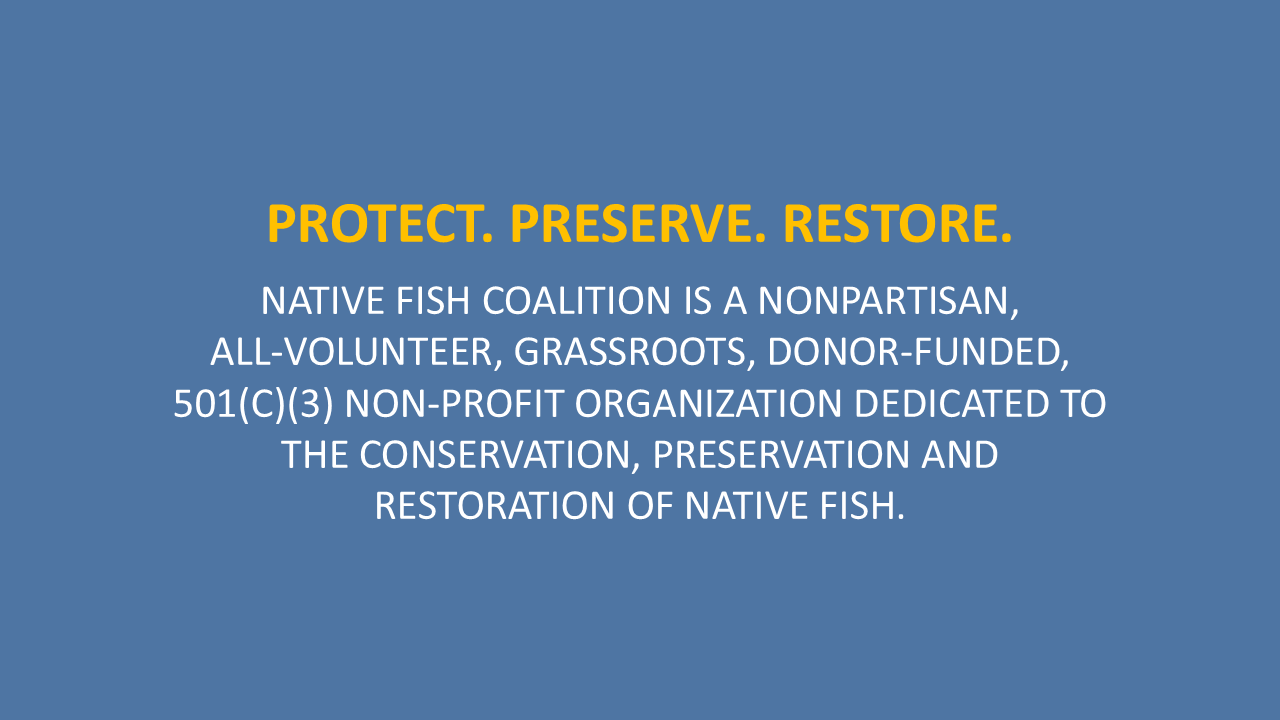 PROTECT. PRESERVE. RESTORE.

NATIVE FISH COALITION IS A NONPARTISAN, ALL-VOLUNTEER, GRASSROOTS, DONOR-FUNDED, 501(C)(3) NON-PROFIT ORGANIZATION DEDICATED TO THE CONSERVATION, PRESERVATION AND RESTORATION OF NATIVE FISH.